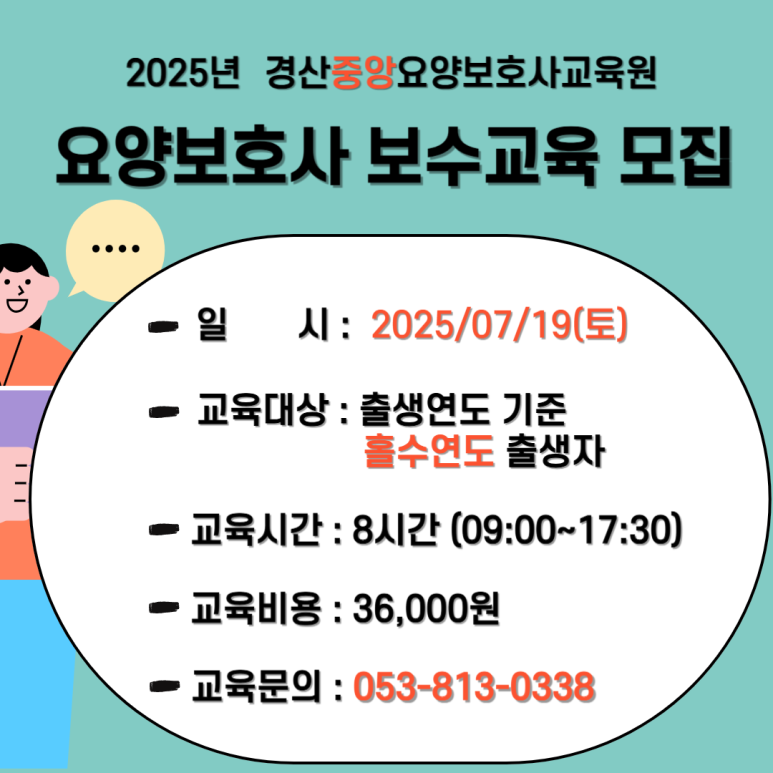 2025년 경산중앙요양보호사교육원

요양보호사 보수교육 모집

....

일 시 : 2025/07/19(토)

교육대상 : 출생연도 기준
홀수연도 출생자

교육시간 : 8시간 (09:00~17:30)

교육비용 : 36,000원

교육문의 : 053-813-0338